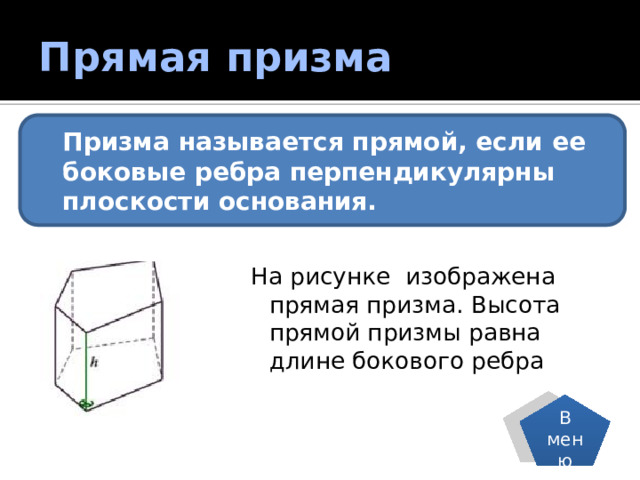 Прямая призма

Призма называется прямой, если ее боковые ребра перпендикулярны плоскости основания.

$h$

На рисунке изображена прямая призма. Высота прямой призмы равна длине бокового ребра

В меню